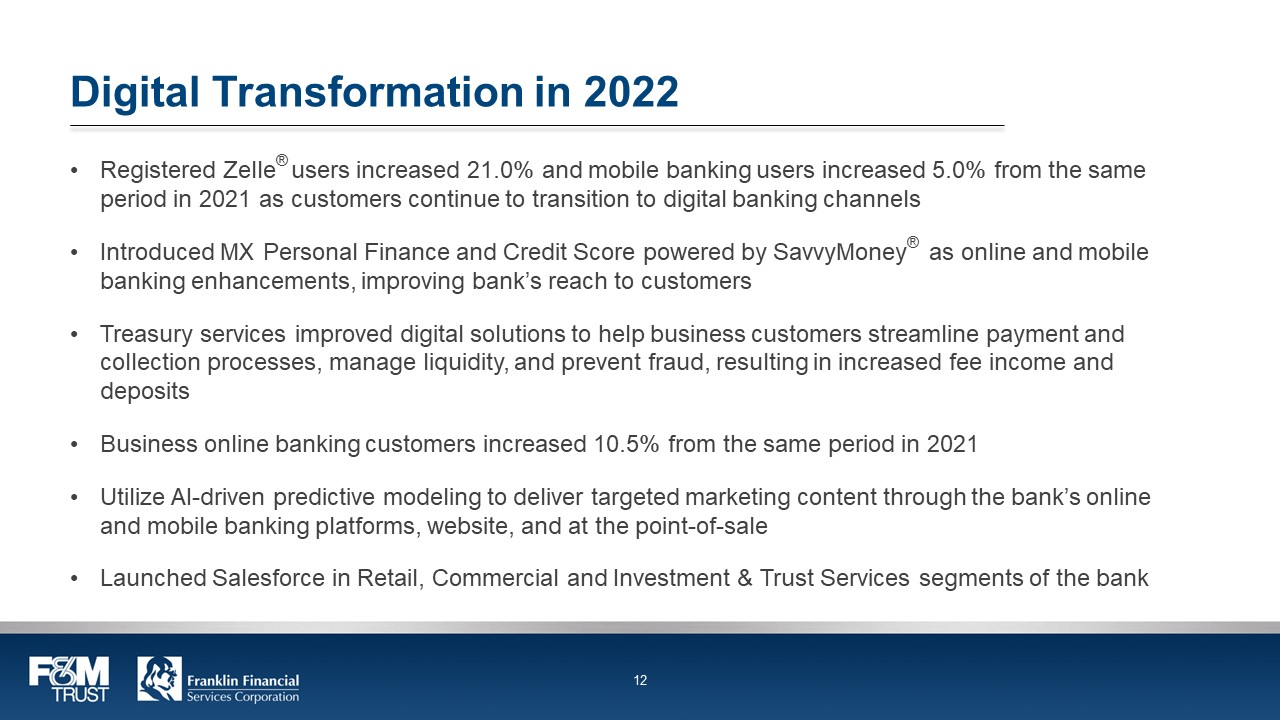 Digital Transformation in 2022

• Registered Zelle® users increased 21.0% and mobile banking users increased 5.0% from the same period in 2021 as customers continue to transition to digital banking channels

• Introduced MX Personal Finance and Credit Score powered by SavvyMoney® as online and mobile banking enhancements, improving bank's reach to customers

• Treasury services improved digital solutions to help business customers streamline payment and collection processes, manage liquidity, and prevent fraud, resulting in increased fee income and deposits

• Business online banking customers increased 10.5% from the same period in 2021

• Utilize AI-driven predictive modeling to deliver targeted marketing content through the bank's online and mobile banking platforms, website, and at the point-of-sale

• Launched Salesforce in Retail, Commercial and Investment & Trust Services segments of the bank

F&M TRUST

Franklin Financial Services Corporation

12